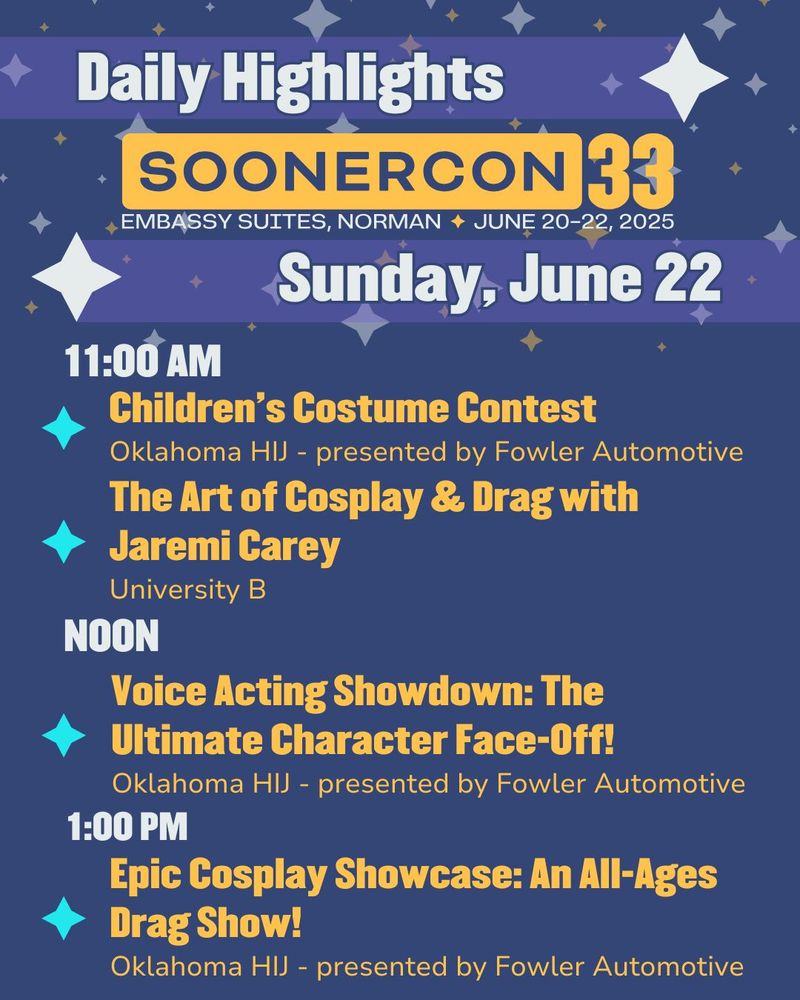 Daily Highlights

SOONERCON 33

EMBASSY SUITES, NORMAN ✦ JUNE 20-22, 2025

Sunday, June 22

11:00 AM

Children's Costume Contest
Oklahoma HIJ - presented by Fowler Automotive

The Art of Cosplay & Drag with Jaremi Carey
University B

NOON

Voice Acting Showdown: The Ultimate Character Face-Off!
Oklahoma HIJ - presented by Fowler Automotive

1:00 PM

Epic Cosplay Showcase: An All-Ages Drag Show!
Oklahoma HIJ - presented by Fowler Automotive